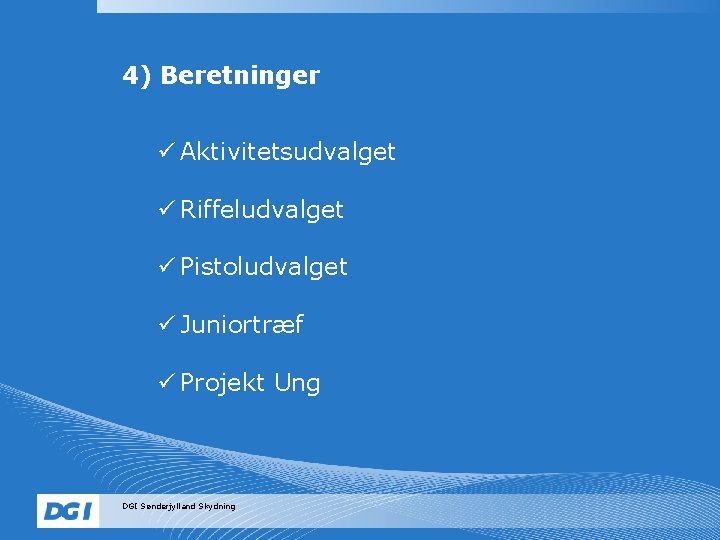 4) Beretninger

✓ Aktivitetsudvalget

✓ Riffeludvalget

✓ Pistoludvalget

✓ Juniortræf

✓ Projekt Ung

DGI

DGI Sønderjylland Skydning